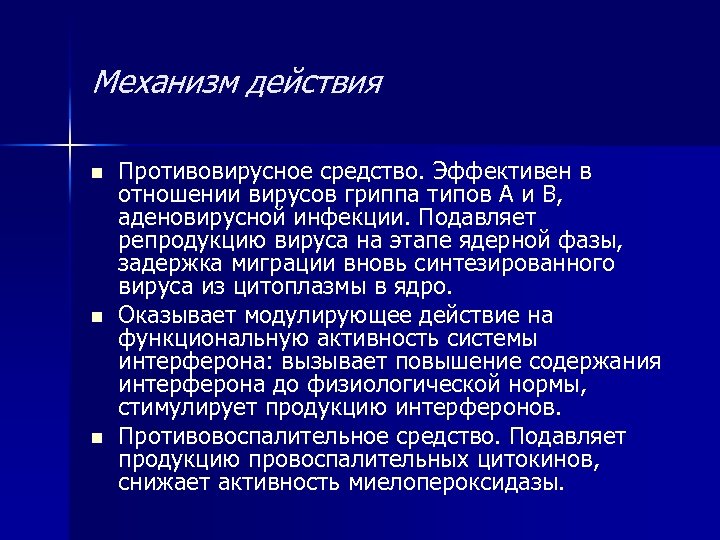 Механизм действия

■ Противовирусное средство. Эффективен в отношении вирусов гриппа типов А и В, аденовирусной инфекции. Подавляет репродукцию вируса на этапе ядерной фазы, задержка миграции вновь синтезированного вируса из цитоплазмы в ядро.

■ Оказывает модулирующее действие на функциональную активность системы интерферона: вызывает повышение содержания интерферона до физиологической нормы, стимулирует продукцию интерферонов.

■ Противовоспалительное средство. Подавляет продукцию провоспалительных цитокинов, снижает активность миелопероксидазы.